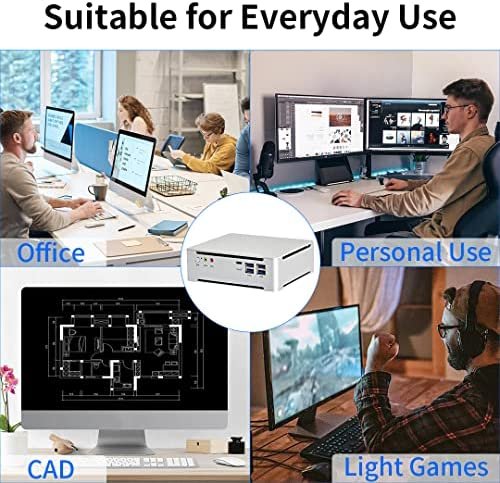 Suitable for Everyday Use

Office

Personal Use

CAD

Light Games